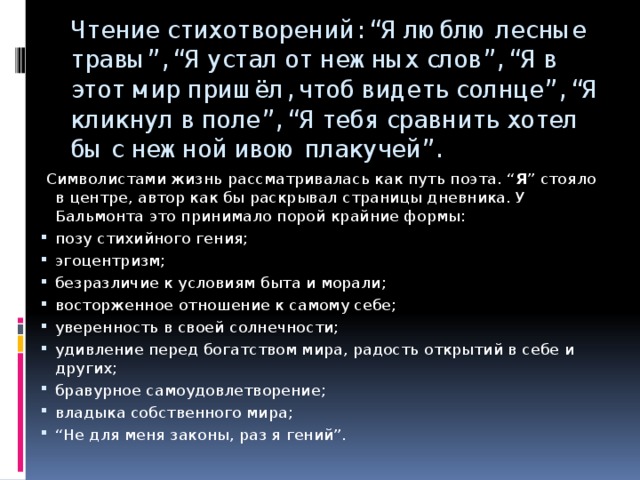 Чтение стихотворений: “Я люблю лесные травы”, “Я устал от нежных слов”, “Я в этот мир пришёл, чтоб видеть солнце”, “Я кликнул в поле”, “Я тебя сравнить хотел бы с нежной ивою плакучей”.

Символистами жизнь рассматривалась как путь поэта. “Я” стояло в центре, автор как бы раскрывал страницы дневника. У Бальмонта это принимало порой крайние формы:

- позу стихийного гения;
- эгоцентризм;
- безразличие к условиям быта и морали;
- восторженное отношение к самому себе;
- уверенность в своей солнечности;
- удивление перед богатством мира, радость открытий в себе и других;
- бравурное самоудовлетворение;
- владыка собственного мира;
- “Не для меня законы, раз я гений”.